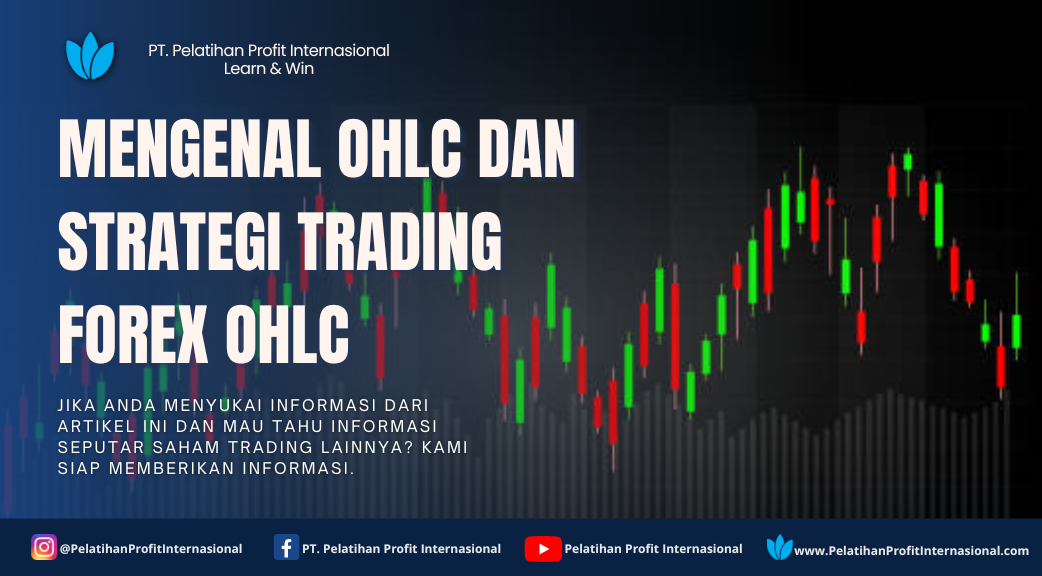 PT. Pelatihan Profit Internasional
Learn & Win

MENGENAL OHLC DAN STRATEGI TRADING FOREX OHLC

JIKA ANDA MENYUKAI INFORMASI DARI ARTIKEL INI DAN MAU TAHU INFORMASI SEPUTAR SAHAM TRADING LAINNYA? KAMI SIAP MEMBERIKAN INFORMASI.

@PelatihanProfitInternasional PT. Pelatihan Profit Internasional Pelatihan Profit Internasional www.PelatihanProfitInternasional.com